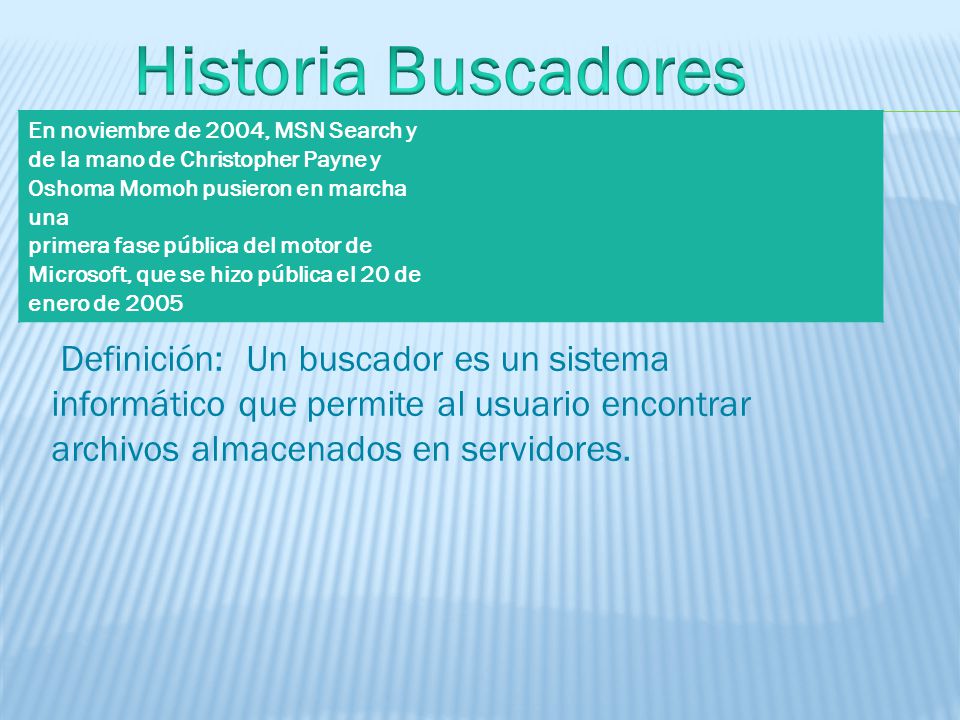 Historia Buscadores

En noviembre de 2004, MSN Search y de la mano de Christopher Payne y Oshoma Momoh pusieron en marcha una
primera fase pública del motor de Microsoft, que se hizo pública el 20 de enero de 2005

Definición: Un buscador es un sistema informático que permite al usuario encontrar archivos almacenados en servidores.